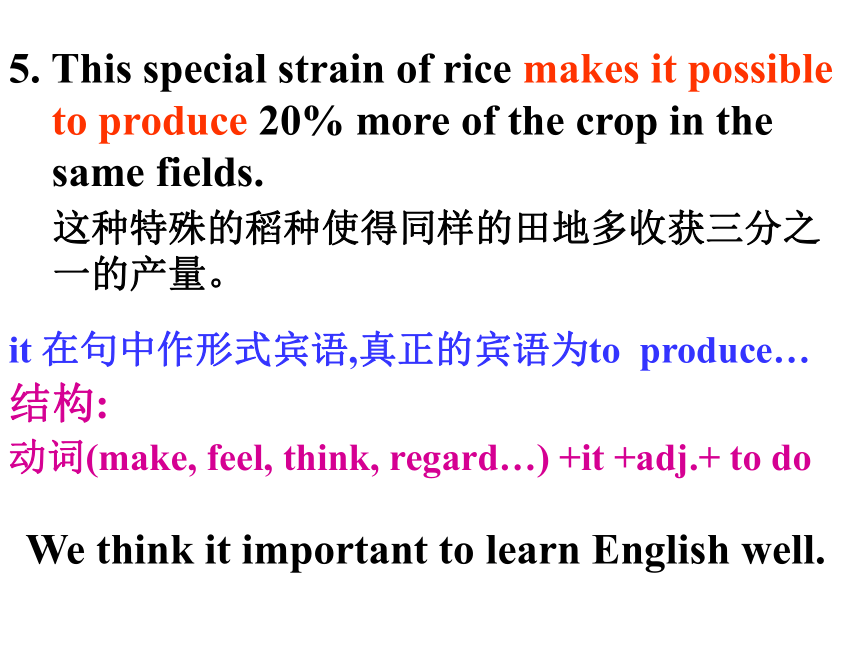 5. This special strain of rice makes it possible to produce 20% more of the crop in the same fields.

这种特殊的稻种使得同样的田地多收获三分之一的产量。

it 在句中作形式宾语,真正的宾语为to produce…

结构:

动词(make, feel, think, regard…) +it +adj.+ to do

We think it important to learn English well.